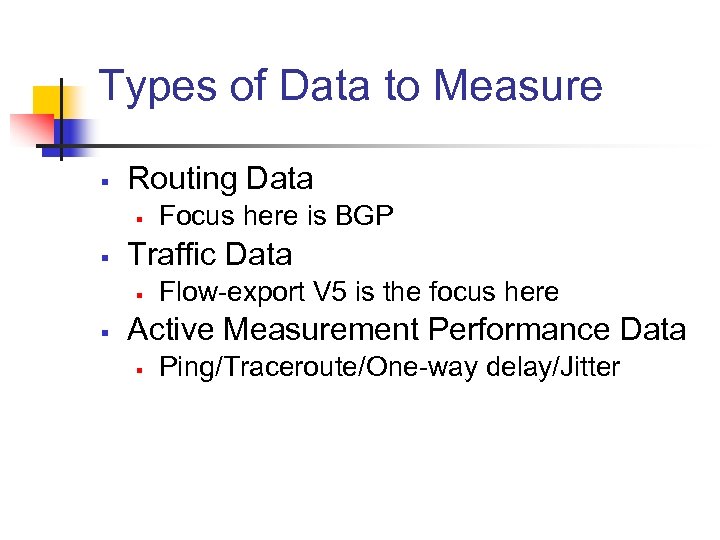 Types of Data to Measure

- Routing Data
  - Focus here is BGP
- Traffic Data
  - Flow-export V5 is the focus here
- Active Measurement Performance Data
  - Ping/Traceroute/One-way delay/Jitter